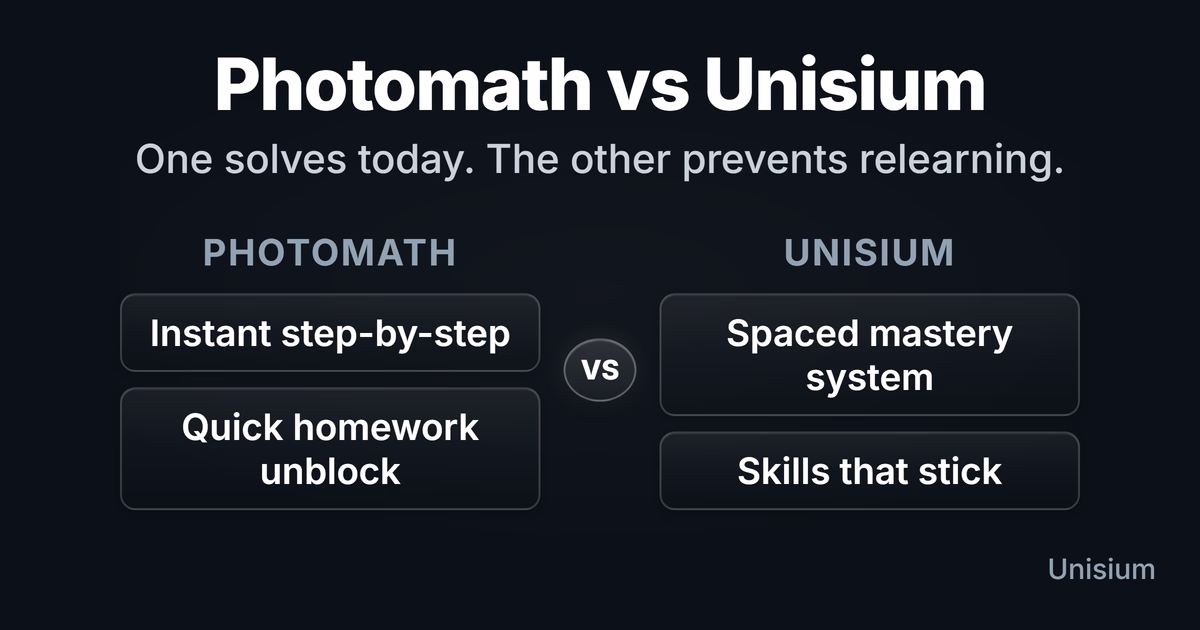 Photomath vs Unisium

One solves today. The other prevents relearning.

PHOTOMATH

Instant step-by-step

Quick homework unblock

vs

UNISIUM

Spaced mastery system

Skills that stick

Unisium